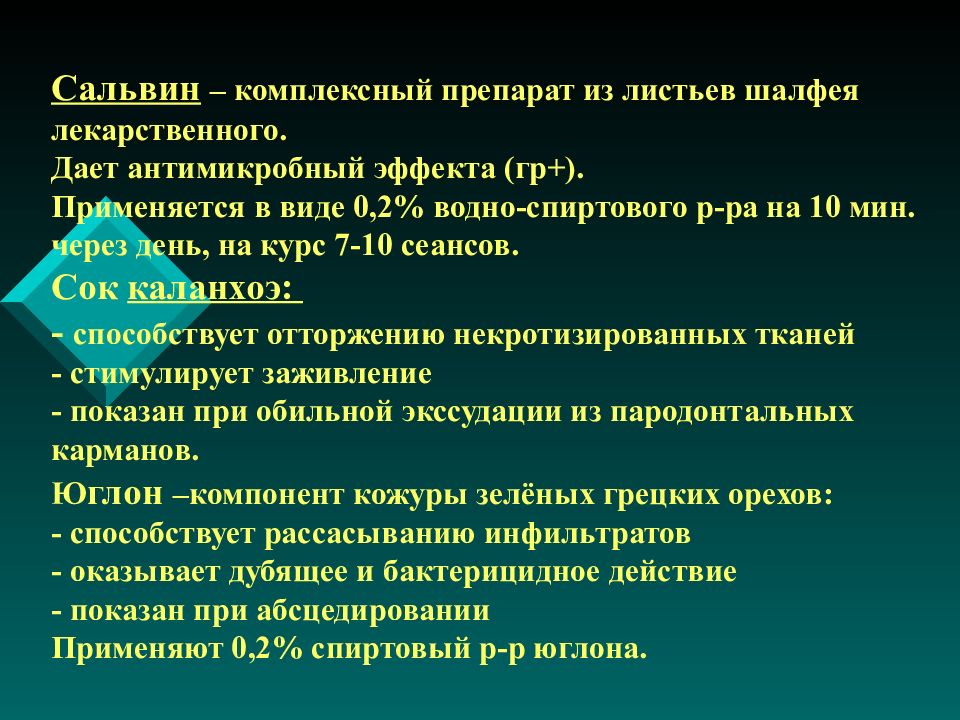 Сальвин – комплексный препарат из листьев шалфея лекарственного.
Дает антимикробный эффекта (гр+).
Применяется в виде 0,2% водно-спиртового р-ра на 10 мин. через день, на курс 7-10 сеансов.
Сок каланхоэ:
- способствует отторжению некротизированных тканей
- стимулирует заживление
- показан при обильной экссудации из пародонтальных карманов.
Юглон –компонент кожуры зелёных грецких орехов:
- способствует рассасыванию инфильтратов
- оказывает дубящее и бактерицидное действие
- показан при абсцедировании
Применяют 0,2% спиртовый р-р юглона.